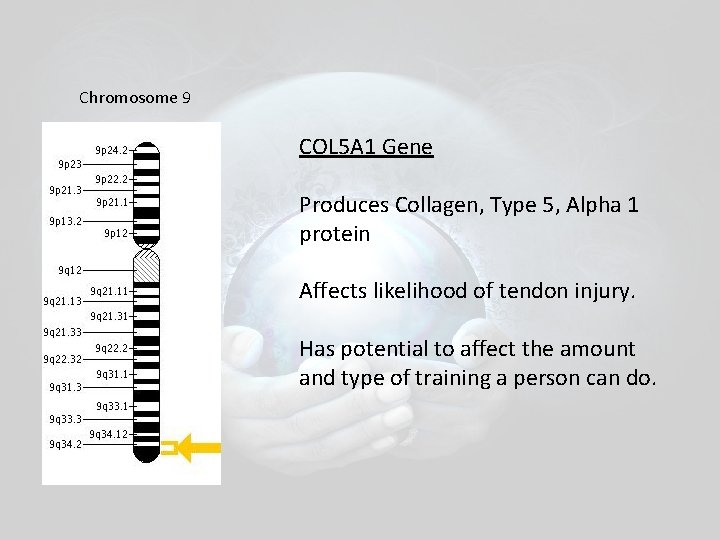 Chromosome 9

9p24.2
9p23
9p22.2
9p21.3
9p21.1
9p13.2
9p12
9q12
9q21.11
9q21.13
9q21.31
9q21.33
9q22.2
9q22.32
9q31.1
9q31.3
9q33.1
9q33.3
9q34.12
9q34.2

COL5A1 Gene

Produces Collagen, Type 5, Alpha 1 protein

Affects likelihood of tendon injury.

Has potential to affect the amount and type of training a person can do.